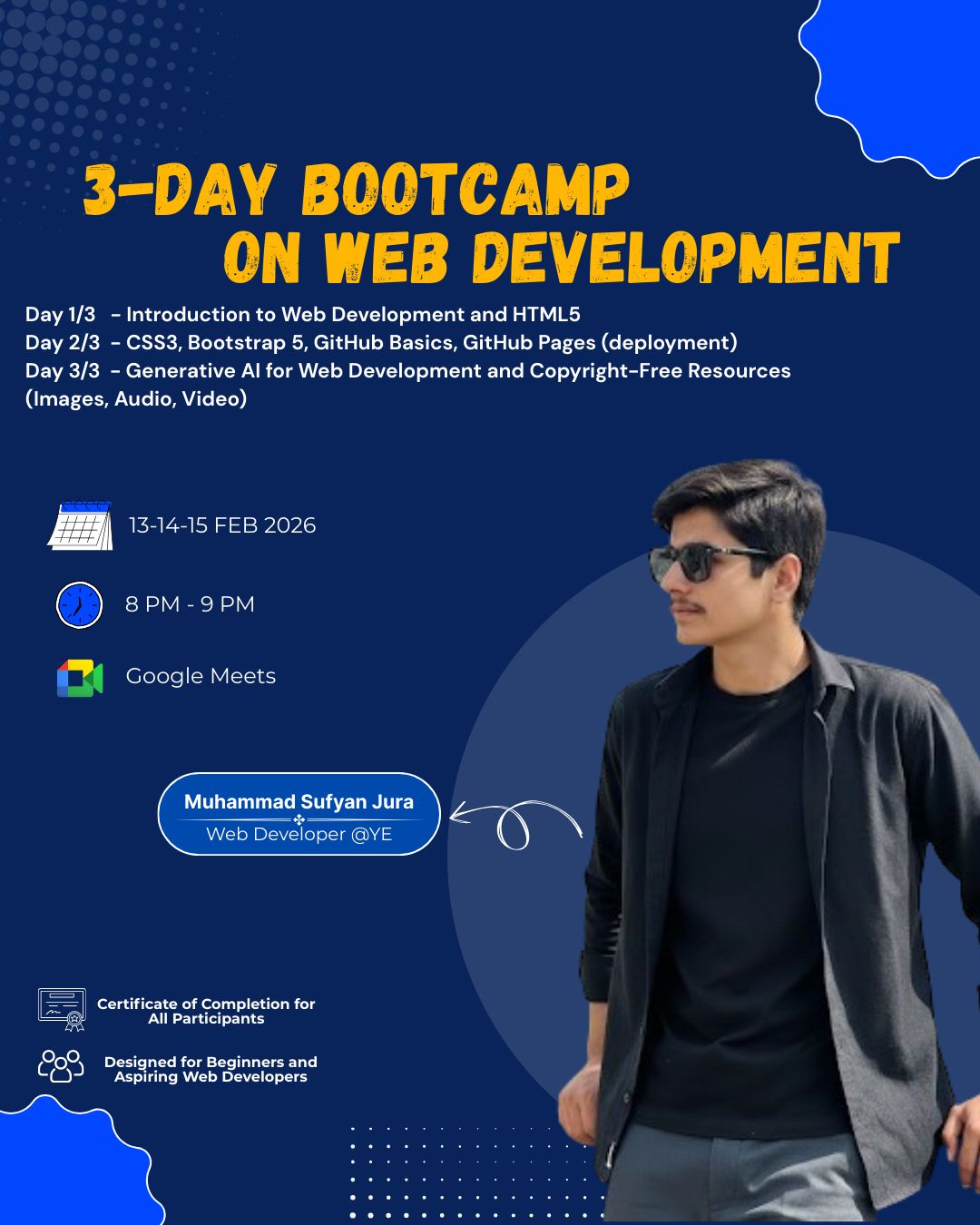 3-DAY BOOTCAMP
ON WEB DEVELOPMENT

Day 1/3 - Introduction to Web Development and HTML5
Day 2/3 - CSS3, Bootstrap 5, GitHub Basics, GitHub Pages (deployment)
Day 3/3 - Generative AI for Web Development and Copyright-Free Resources (Images, Audio, Video)

13-14-15 FEB 2026

8 PM - 9 PM

Google Meets

Muhammad Sufyan Jura
Web Developer @YE

Certificate of Completion for All Participants

Designed for Beginners and Aspiring Web Developers